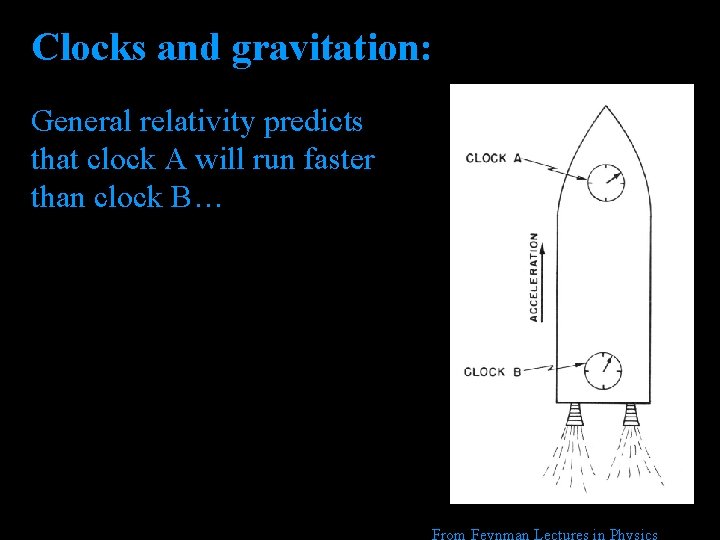 Clocks and gravitation:

General relativity predicts that clock A will run faster than clock B…

CLOCK A

ACCELERATION

CLOCK B

From Feynman Lectures in Physics